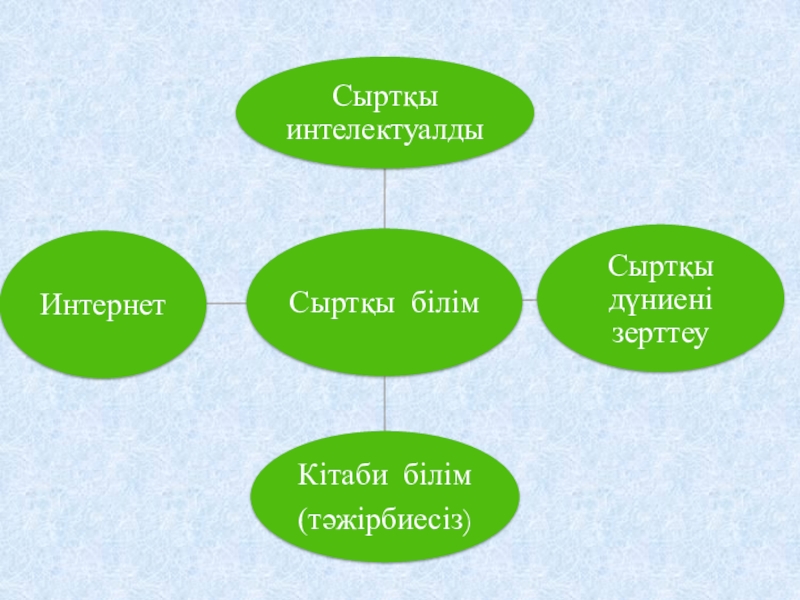 Сыртқы интелектуалды

Интернет

Сыртқы білім

Сыртқы дүниені зерттеу

Кітаби білім
(тәжірбиесіз)